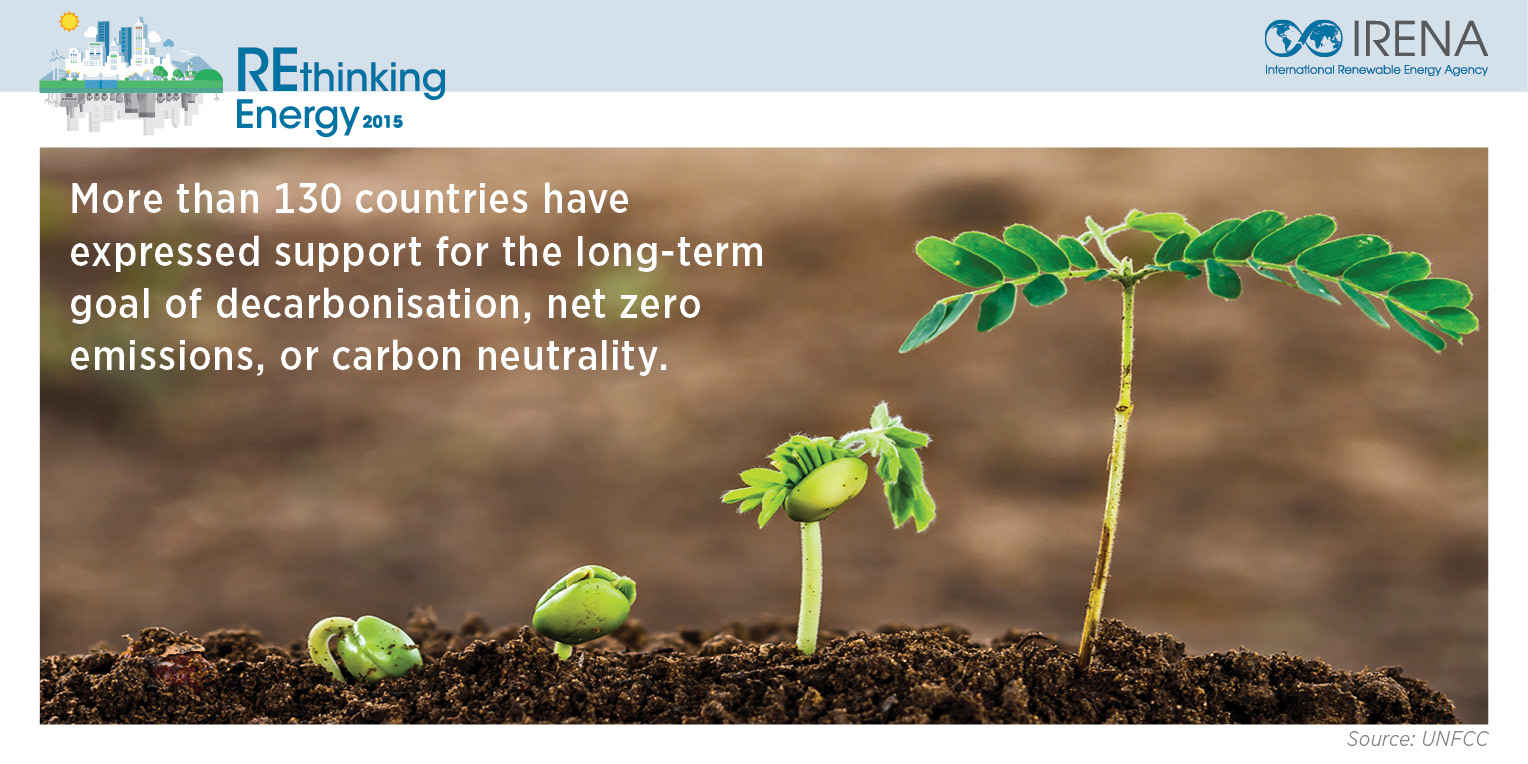 REthinking Energy 2015

IRENA
International Renewable Energy Agency

More than 130 countries have expressed support for the long-term goal of decarbonisation, net zero emissions, or carbon neutrality.

Source: UNFCC